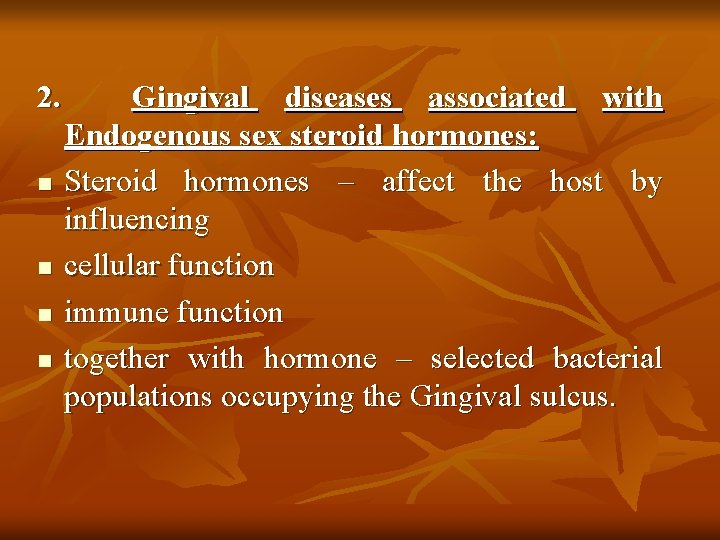 2. Gingival diseases associated with Endogenous sex steroid hormones:

- Steroid hormones – affect the host by influencing
- cellular function
- immune function
- together with hormone – selected bacterial populations occupying the Gingival sulcus.